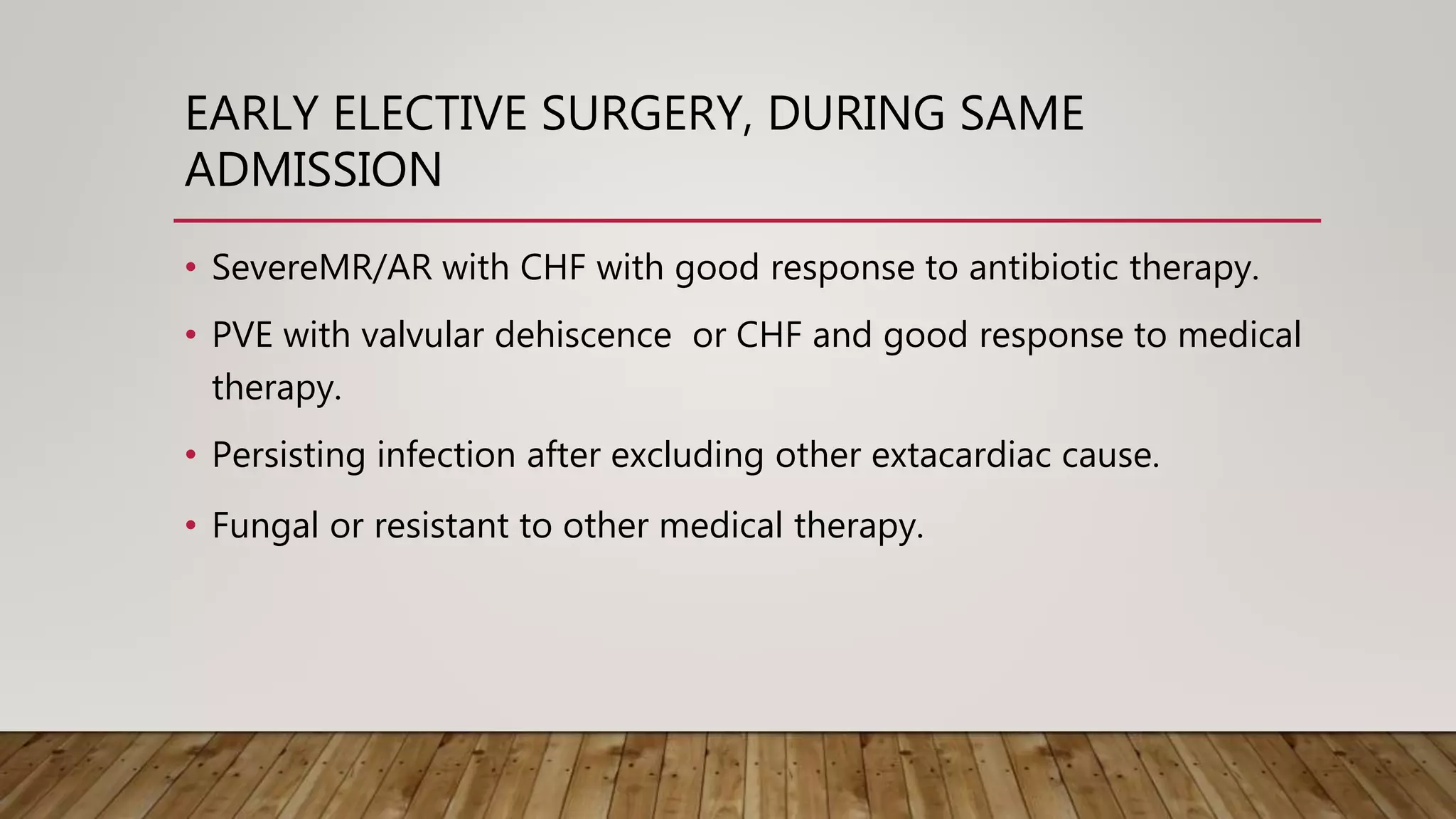 EARLY ELECTIVE SURGERY, DURING SAME ADMISSION

• SevereMR/AR with CHF with good response to antibiotic therapy.

• PVE with valvular dehiscence  or CHF and good response to medical therapy.

• Persisting infection after excluding other extacardiac cause.

• Fungal or resistant to other medical therapy.